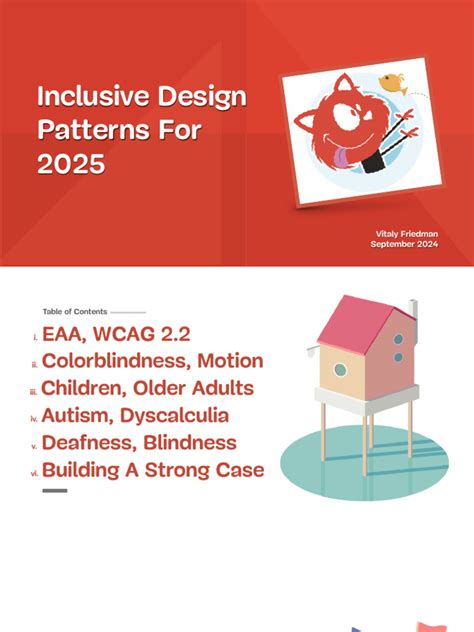 Inclusive Design Patterns For 2025

Vitaly Friedman
September 2024

Table of Contents

i. EAA, WCAG 2.2
ii. Colorblindness, Motion
iii. Children, Older Adults
iv. Autism, Dyscalculia
v. Deafness, Blindness
vi. Building A Strong Case